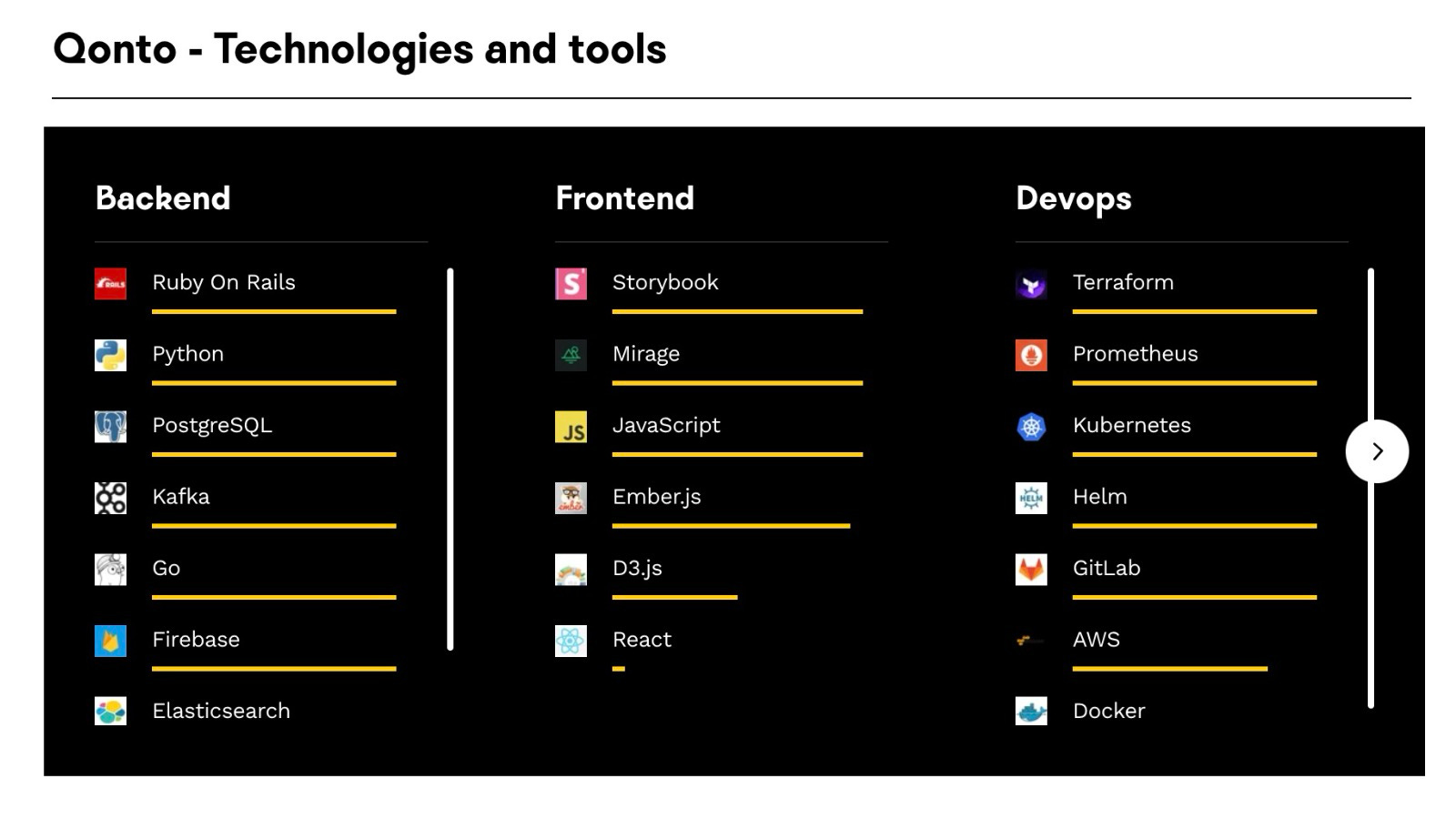 Qonto - Technologies and tools

Backend

Ruby On Rails

Python

PostgreSQL

Kafka

Go

Firebase

Elasticsearch

Frontend

Storybook

Mirage

JavaScript

Ember.js

D3.js

React

Devops

Terraform

Prometheus

Kubernetes

Helm

GitLab

AWS

Docker